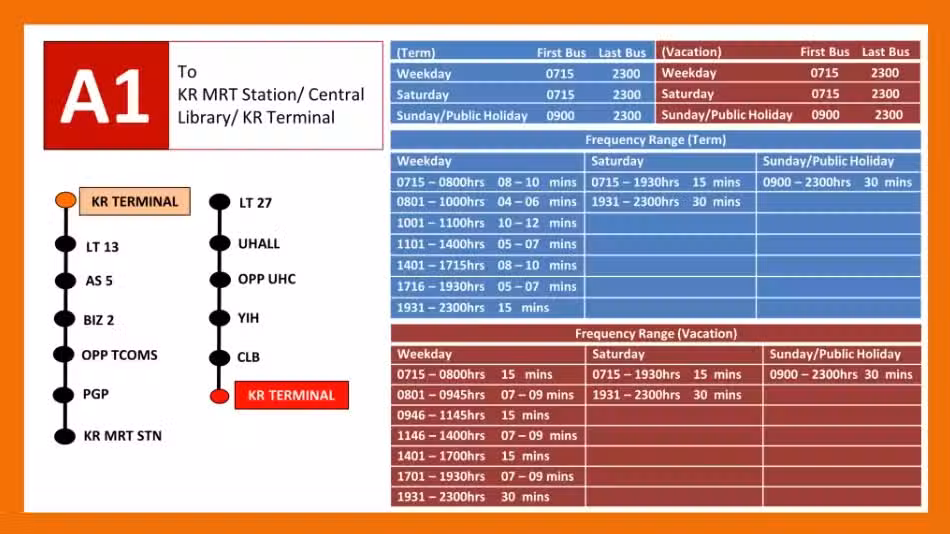 A1

To KR MRT Station/ Central Library/ KR Terminal

KR TERMINAL
LT 13
AS 5
BIZ 2
OPP TCOMS
PGP
KR MRT STN
LT 27
UHALL
OPP UHC
YIH
CLB
KR TERMINAL

| (Term) | First Bus | Last Bus |
|---|---|---|
| Weekday | 0715 | 2300 |
| Saturday | 0715 | 2300 |
| Sunday/Public Holiday | 0900 | 2300 |

| (Vacation) | First Bus | Last Bus |
|---|---|---|
| Weekday | 0715 | 2300 |
| Saturday | 0715 | 2300 |
| Sunday/Public Holiday | 0900 | 2300 |

Frequency Range (Term)

| Weekday | Saturday | Sunday/Public Holiday |
|---|---|---|
| 0715 – 0800hrs 08 – 10 mins | 0715 – 1930hrs 15 mins | 0900 – 2300hrs 30 mins |
| 0801 – 1000hrs 04 – 06 mins | 1931 – 2300hrs 30 mins | |
| 1001 – 1100hrs 10 – 12 mins | | |
| 1101 – 1400hrs 05 – 07 mins | | |
| 1401 – 1715hrs 08 – 10 mins | | |
| 1716 – 1930hrs 05 – 07 mins | | |
| 1931 – 2300hrs 15 mins | | |

Frequency Range (Vacation)

| Weekday | Saturday | Sunday/Public Holiday |
|---|---|---|
| 0715 – 0800hrs 15 mins | 0715 – 1930hrs 15 mins | 0900 – 2300hrs 30 mins |
| 0801 – 0945hrs 07 – 09 mins | 1931 – 2300hrs 30 mins | |
| 0946 – 1145hrs 15 mins | | |
| 1146 – 1400hrs 07 – 09 mins | | |
| 1401 – 1700hrs 15 mins | | |
| 1701 – 1930hrs 07 – 09 mins | | |
| 1931 – 2300hrs 30 mins | | |